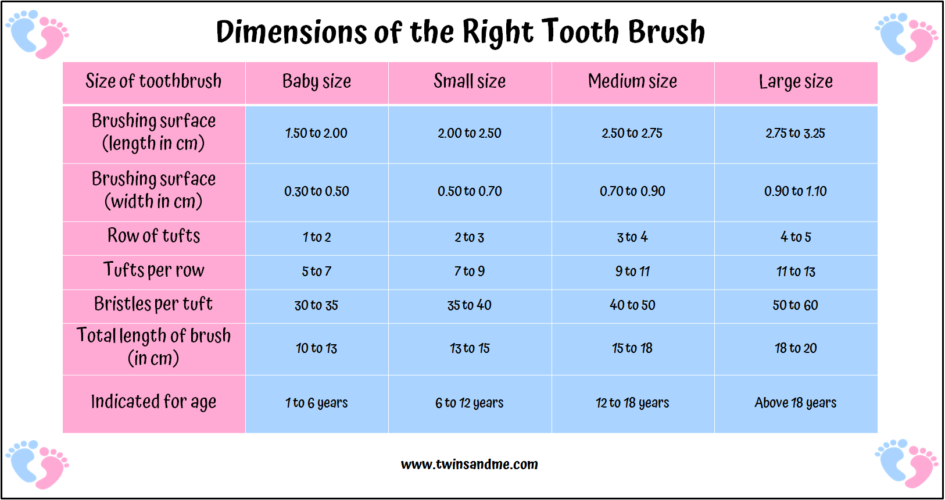 Dimensions of the Right Tooth Brush

| Size of toothbrush | Baby size | Small size | Medium size | Large size |
|---|---|---|---|---|
| Brushing surface (length in cm) | 1.50 to 2.00 | 2.00 to 2.50 | 2.50 to 2.75 | 2.75 to 3.25 |
| Brushing surface (width in cm) | 0.30 to 0.50 | 0.50 to 0.70 | 0.70 to 0.90 | 0.90 to 1.10 |
| Row of tufts | 1 to 2 | 2 to 3 | 3 to 4 | 4 to 5 |
| Tufts per row | 5 to 7 | 7 to 9 | 9 to 11 | 11 to 13 |
| Bristles per tuft | 30 to 35 | 35 to 40 | 40 to 50 | 50 to 60 |
| Total length of brush (in cm) | 10 to 13 | 13 to 15 | 15 to 18 | 18 to 20 |
| Indicated for age | 1 to 6 years | 6 to 12 years | 12 to 18 years | Above 18 years |

www.twinsandme.com